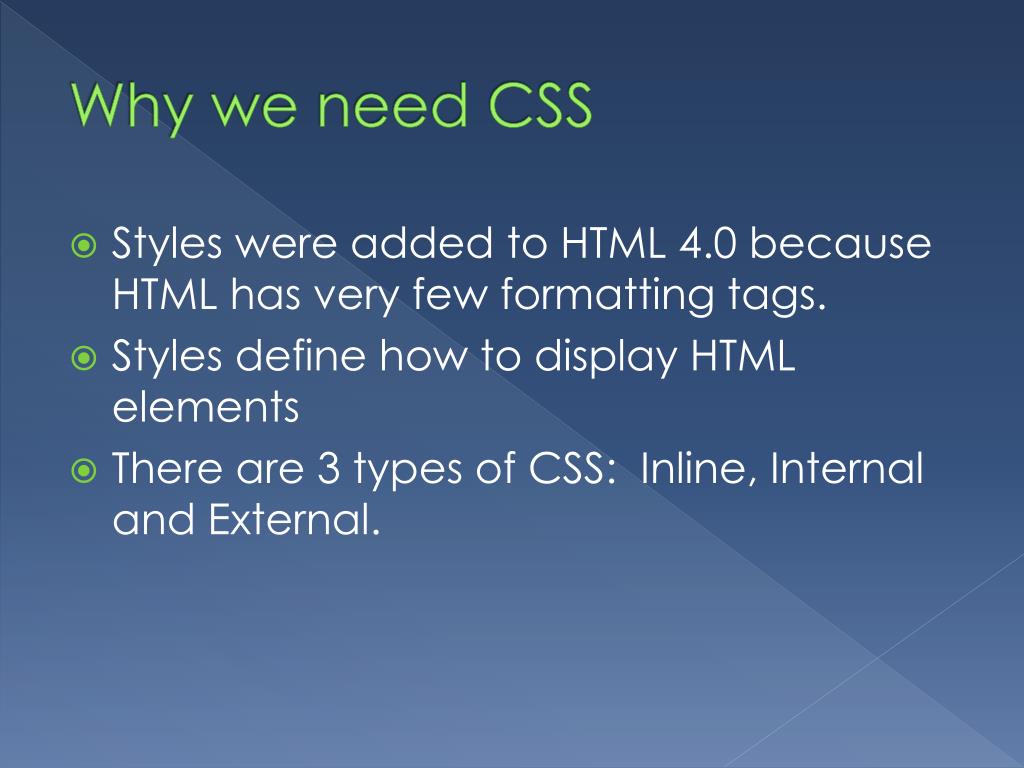 Why we need CSS

Styles were added to HTML 4.0 because HTML has very few formatting tags.

Styles define how to display HTML elements

There are 3 types of CSS:  Inline, Internal and External.